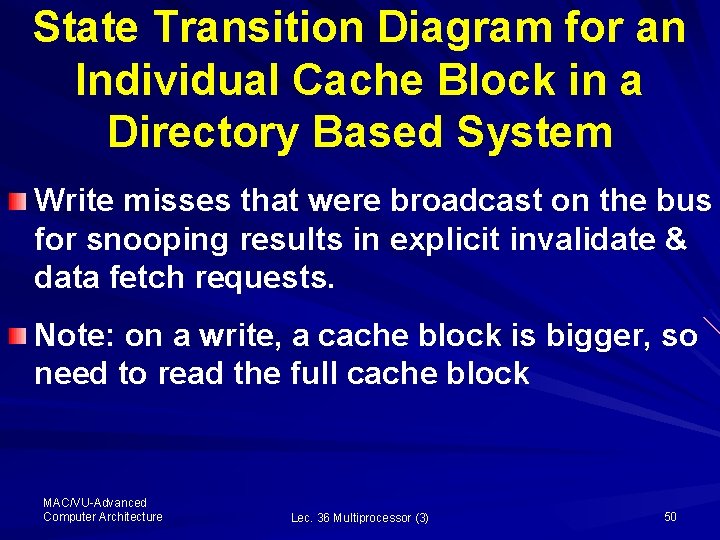 State Transition Diagram for an Individual Cache Block in a Directory Based System

Write misses that were broadcast on the bus for snooping results in explicit invalidate & data fetch requests.

Note: on a write, a cache block is bigger, so need to read the full cache block

MAC/VU-Advanced Computer Architecture

Lec. 36 Multiprocessor (3)

50